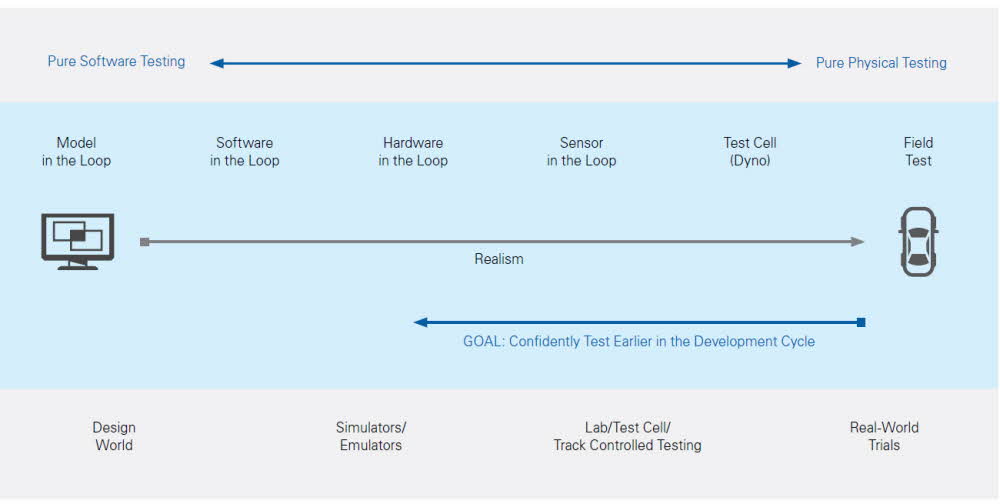 Pure Software Testing

Pure Physical Testing

Model in the Loop

Software in the Loop

Hardware in the Loop

Sensor in the Loop

Test Cell (Dyno)

Field Test

Realism

GOAL: Confidently Test Earlier in the Development Cycle

Design World

Simulators/ Emulators

Lab/Test Cell/ Track Controlled Testing

Real-World Trials